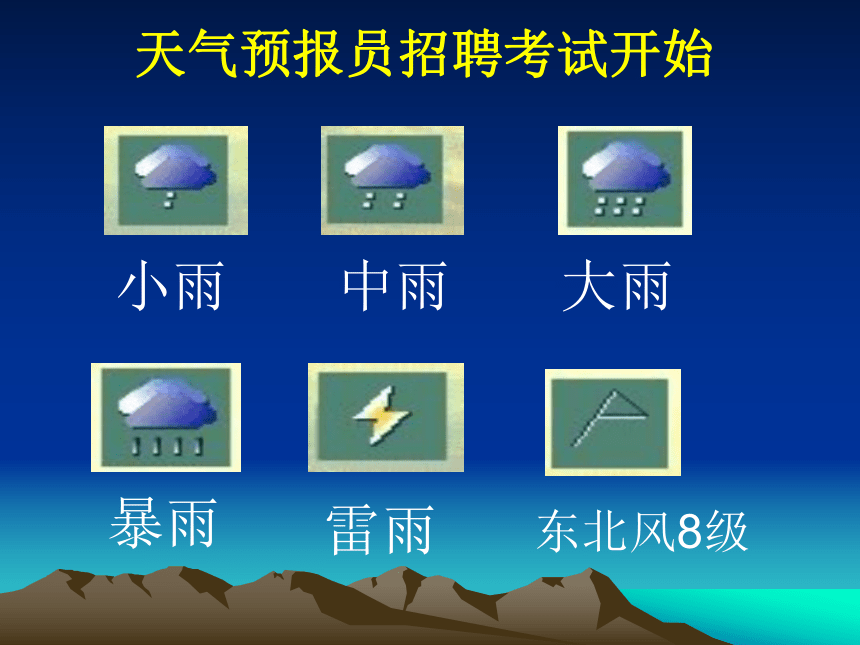 天气预报员招聘考试开始

小雨

中雨

大雨

暴雨

雷雨

东北风8级